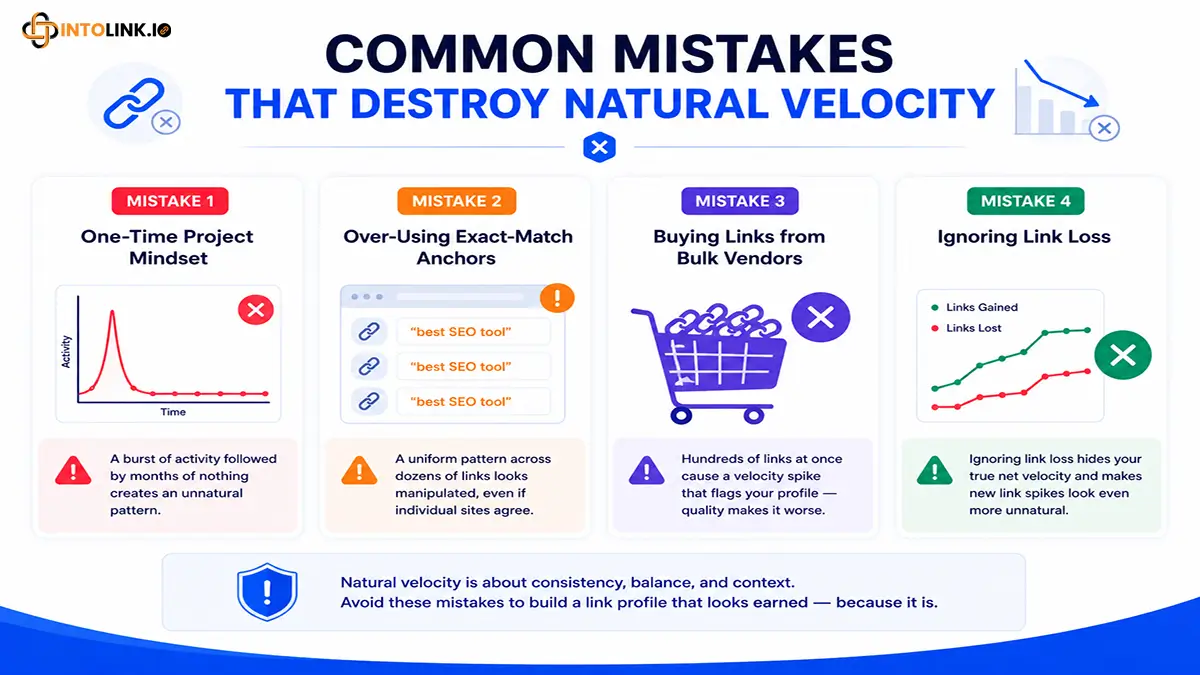 INTOLINK.IO

COMMON MISTAKES
THAT DESTROY NATURAL VELOCITY

MISTAKE 1
One-Time Project Mindset
Activity
Time
A burst of activity followed by months of nothing creates an unnatural pattern.

MISTAKE 2
Over-Using Exact-Match Anchors
"best SEO tool"
"best SEO tool"
"best SEO tool"
A uniform pattern across dozens of links looks manipulated, even if individual sites agree.

MISTAKE 3
Buying Links from Bulk Vendors
Hundreds of links at once cause a velocity spike that flags your profile — quality makes it worse.

MISTAKE 4
Ignoring Link Loss
Links Gained
Links Lost
Ignoring link loss hides your true net velocity and makes new link spikes look even more unnatural.

Natural velocity is about consistency, balance, and context.
Avoid these mistakes to build a link profile that looks earned — because it is.